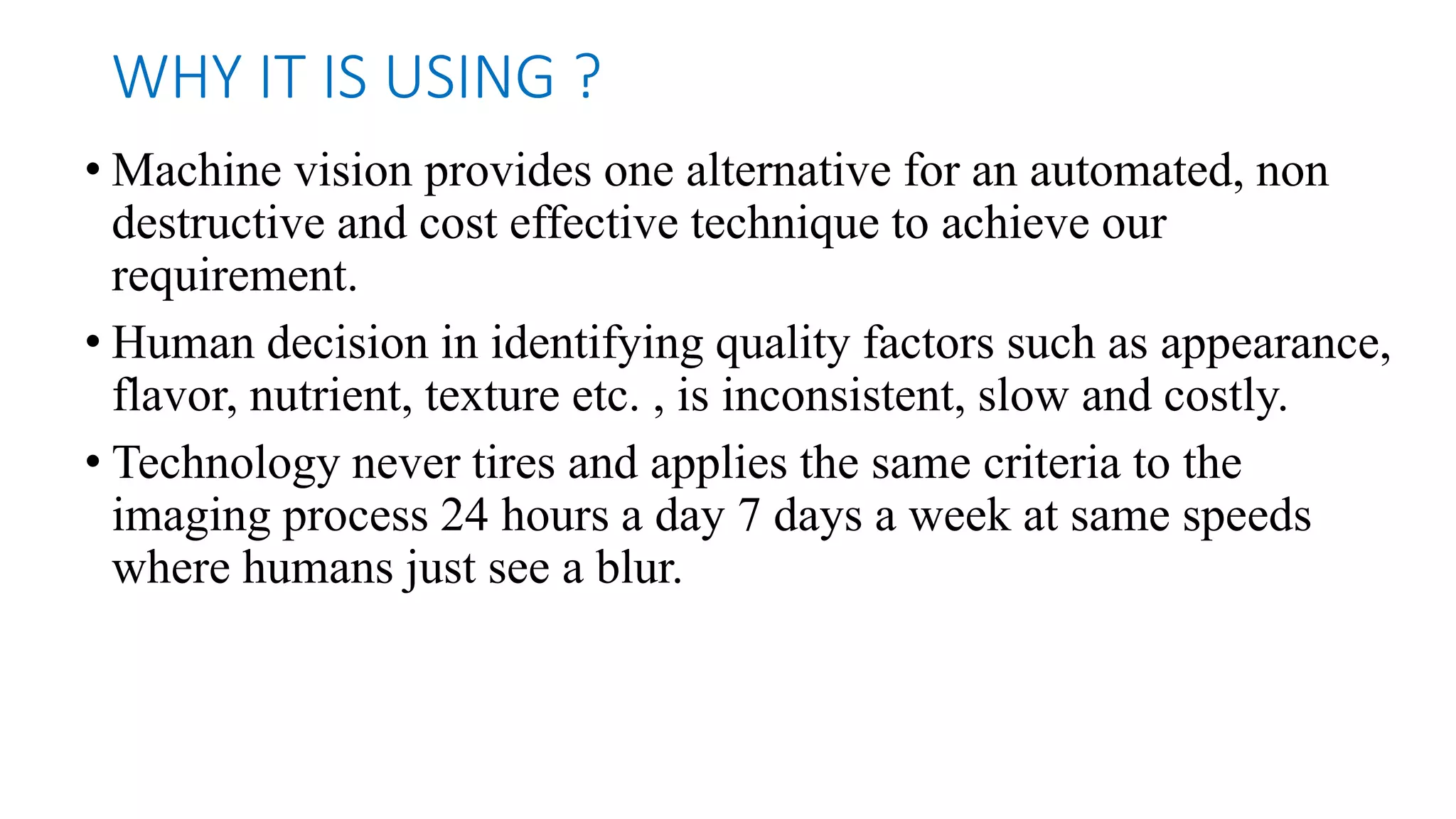 WHY IT IS USING ?

• Machine vision provides one alternative for an automated, non destructive and cost effective technique to achieve our requirement.

• Human decision in identifying quality factors such as appearance, flavor, nutrient, texture etc. , is inconsistent, slow and costly.

• Technology never tires and applies the same criteria to the imaging process 24 hours a day 7 days a week at same speeds where humans just see a blur.